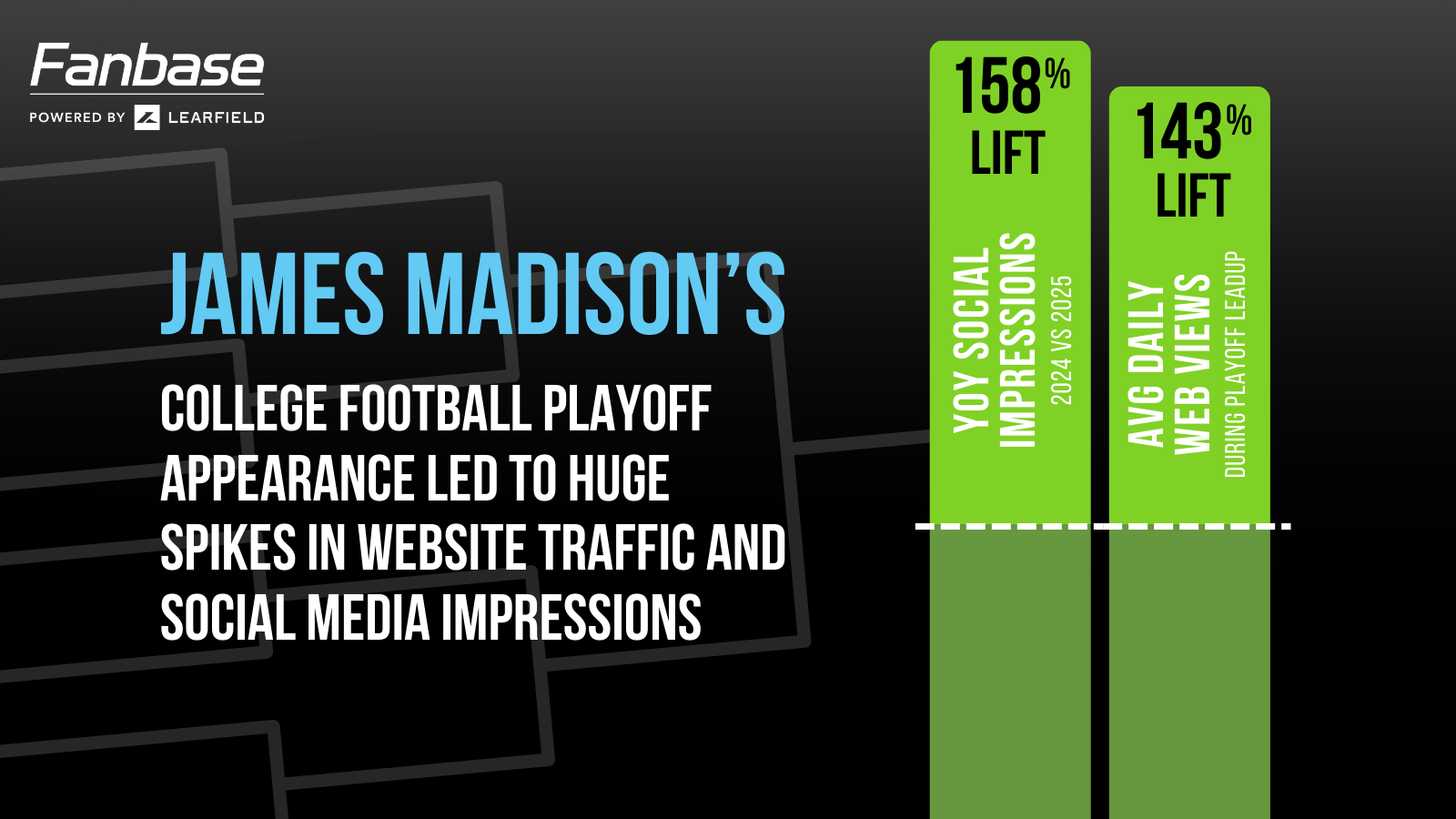 Fanbase
POWERED BY LEARFIELD

JAMES MADISON'S

COLLEGE FOOTBALL PLAYOFF APPEARANCE LED TO HUGE SPIKES IN WEBSITE TRAFFIC AND SOCIAL MEDIA IMPRESSIONS

158% LIFT
YOY SOCIAL IMPRESSIONS
2024 VS 2025

143% LIFT
AVG DAILY WEB VIEWS
DURING PLAYOFF LEADUP